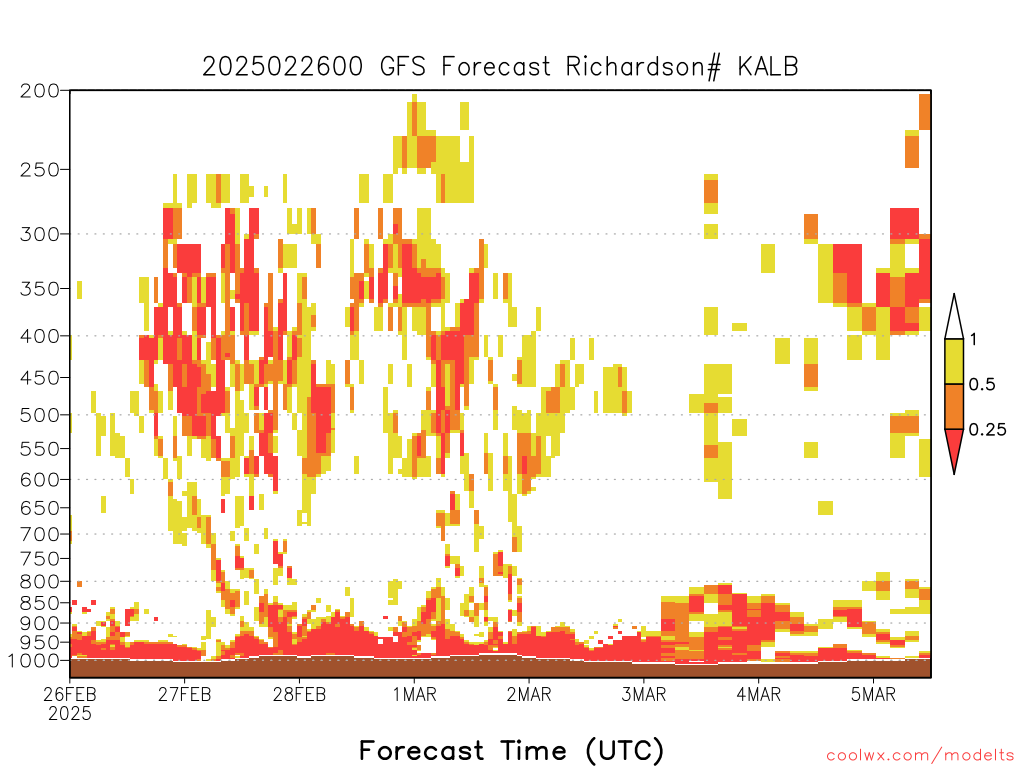 2025022600 GFS Forecast Richardson# KALB

200
250
300
350
400
450
500
550
600
650
700
750
800
850
900
950
1000

1
0.5
0.25

26FEB
2025
27FEB
28FEB
1MAR
2MAR
3MAR
4MAR
5MAR

Forecast Time (UTC)

coolwx.com/modelts